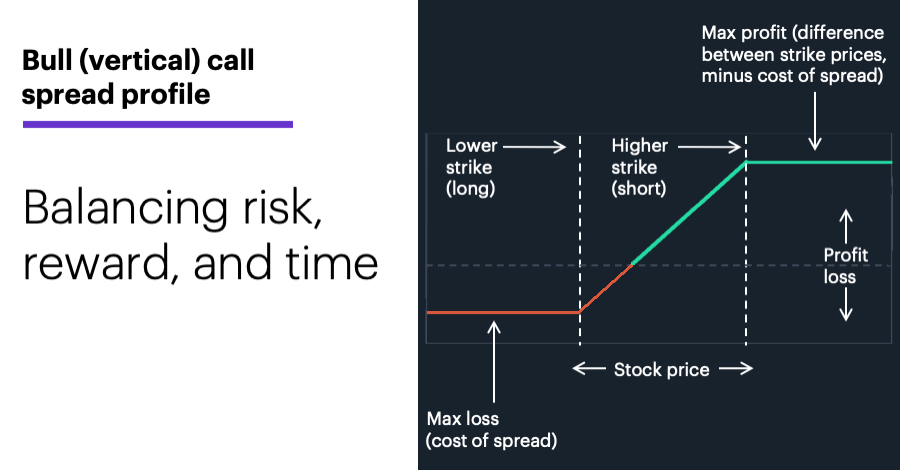 Bull (vertical) call spread profile

Balancing risk, reward, and time

Max profit (difference between strike prices, minus cost of spread)

Lower strike (long)

Higher strike (short)

Profit

loss

Stock price

Max loss (cost of spread)